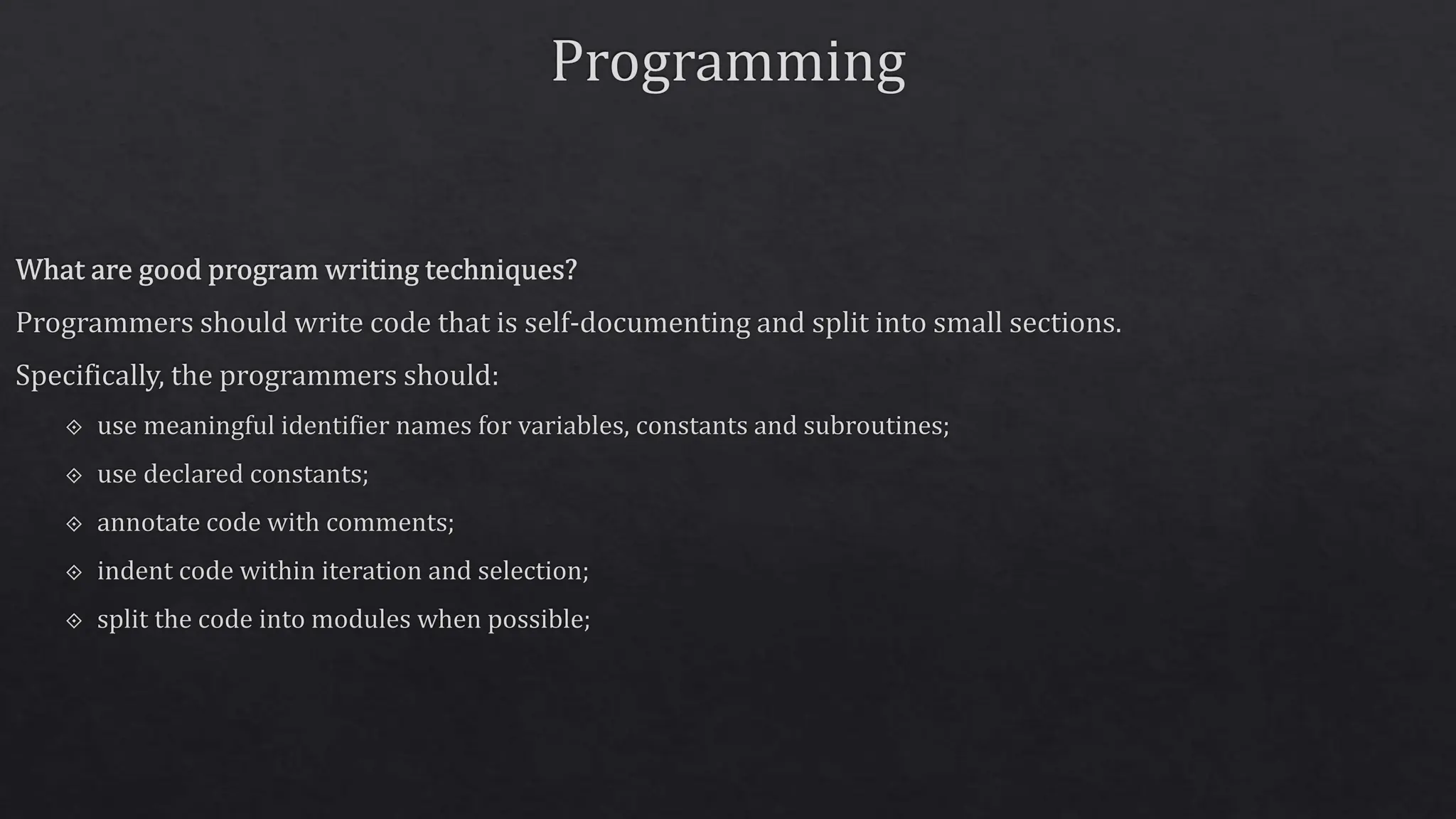 Programming

What are good program writing techniques?

Programmers should write code that is self-documenting and split into small sections.

Specifically, the programmers should:

- use meaningful identifier names for variables, constants and subroutines;
- use declared constants;
- annotate code with comments;
- indent code within iteration and selection;
- split the code into modules when possible;